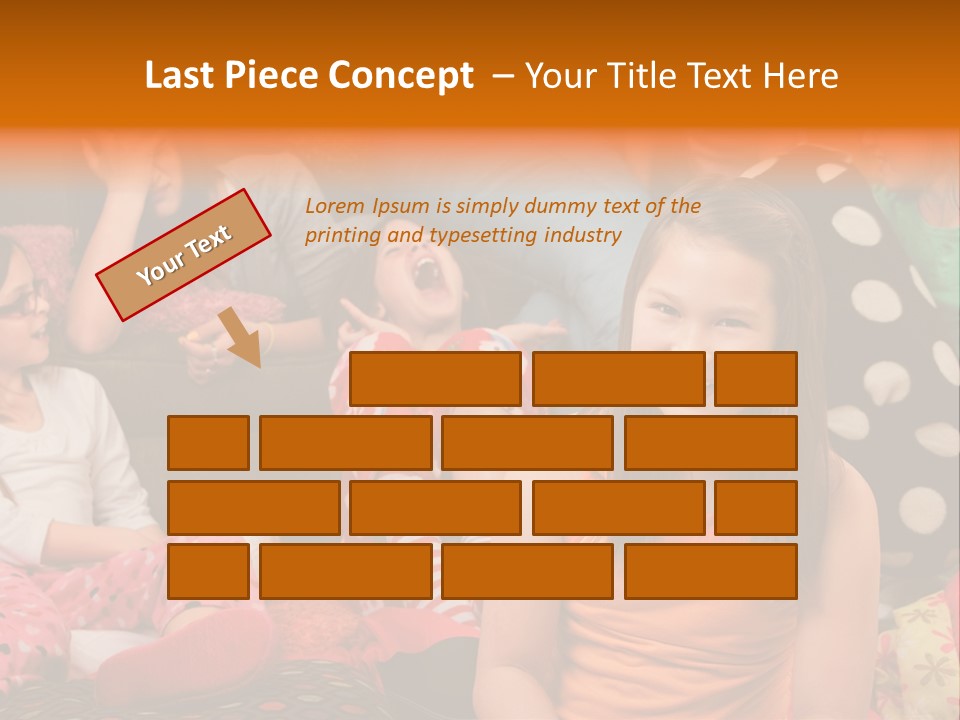 Last Piece Concept – Your Title Text Here

Your Text

Lorem Ipsum is simply dummy text of the printing and typesetting industry